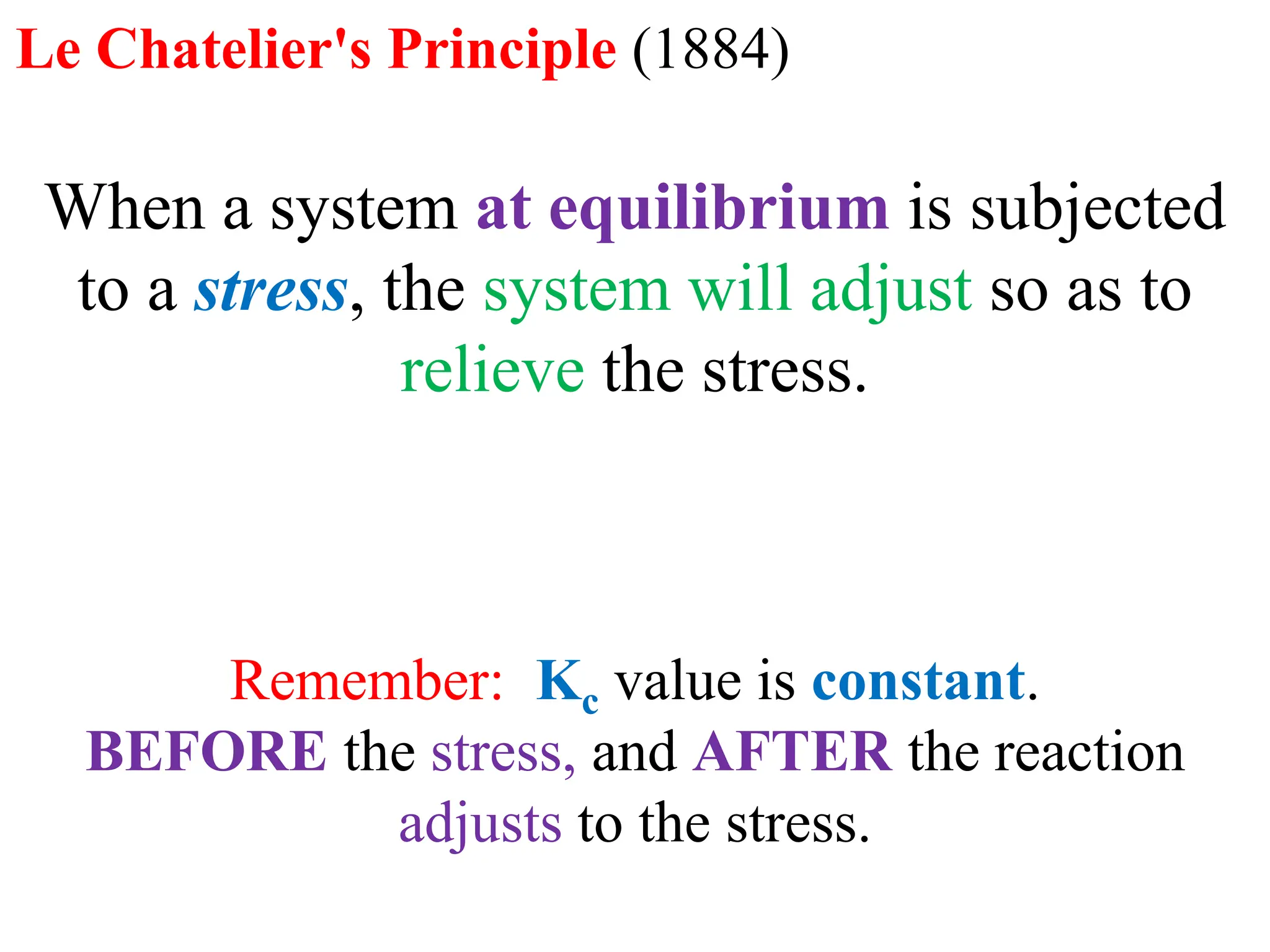 Le Chatelier's Principle (1884)

When a system at equilibrium is subjected to a stress, the system will adjust so as to relieve the stress.

Remember: $K_c$ value is constant. BEFORE the stress, and AFTER the reaction adjusts to the stress.